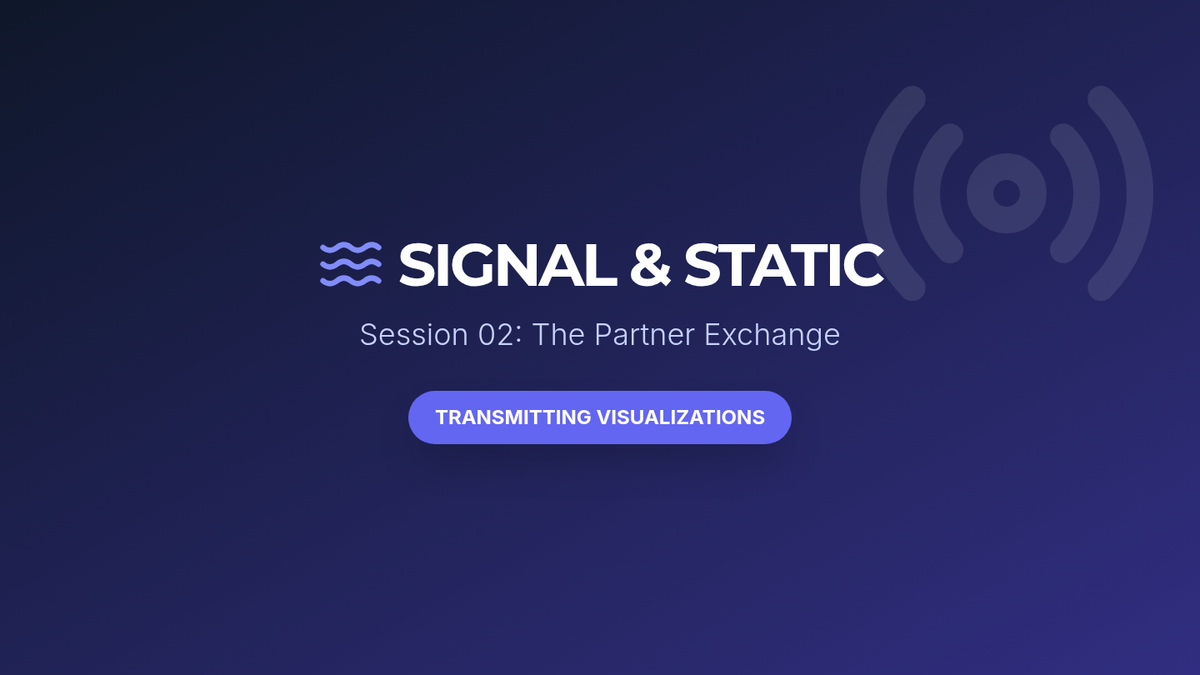 SIGNAL & STATIC

Session 02: The Partner Exchange

TRANSMITTING VISUALIZATIONS